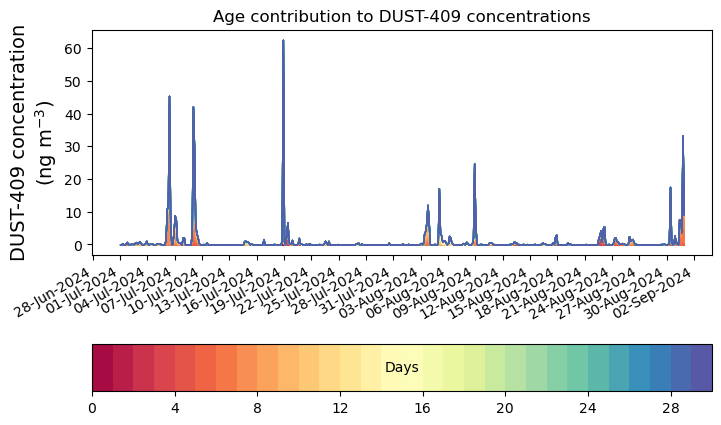 Age contribution to DUST-409 concentrations

DUST-409 concentration (ng m$^{-3}$)

60
50
40
30
20
10
0

28-Jun-2024
01-Jul-2024
04-Jul-2024
07-Jul-2024
10-Jul-2024
13-Jul-2024
16-Jul-2024
19-Jul-2024
22-Jul-2024
25-Jul-2024
28-Jul-2024
31-Jul-2024
03-Aug-2024
06-Aug-2024
09-Aug-2024
12-Aug-2024
15-Aug-2024
18-Aug-2024
21-Aug-2024
24-Aug-2024
27-Aug-2024
30-Aug-2024
02-Sep-2024

Days

0
4
8
12
16
20
24
28